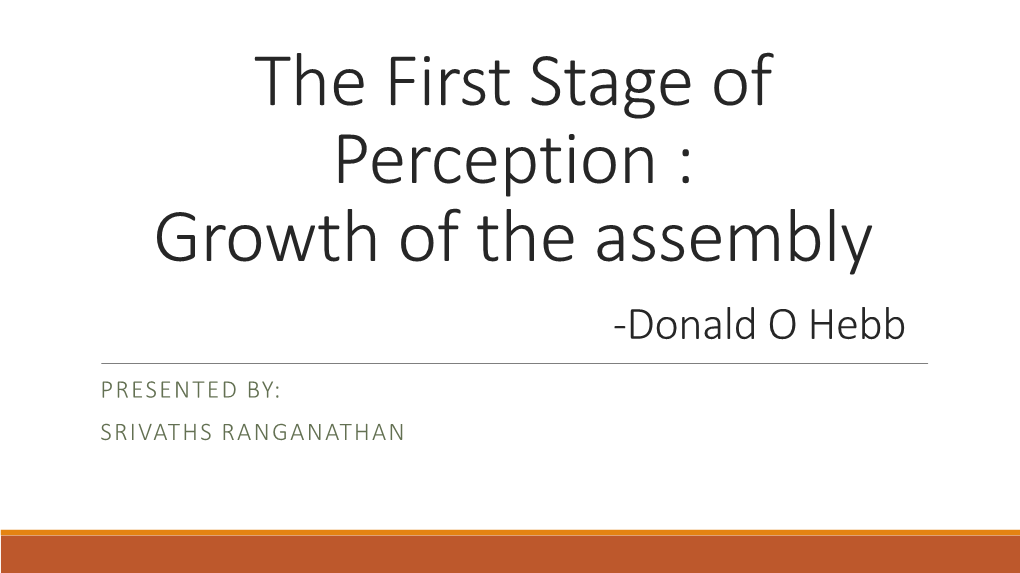 The First Stage of Perception :
Growth of the assembly

-Donald O Hebb

PRESENTED BY:

SRIVATHS RANGANATHAN